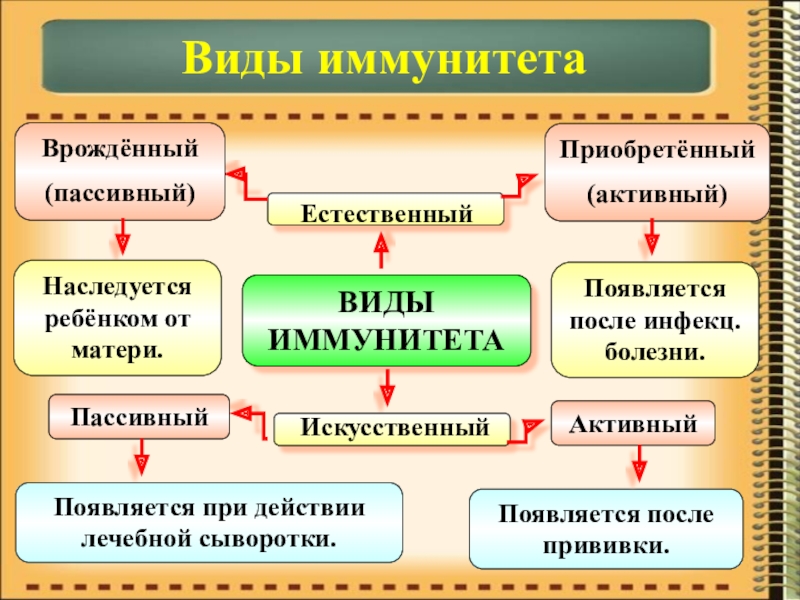 Виды иммунитета

Врождённый
(пассивный)

Естественный

Приобретённый
(активный)

Наследуется ребёнком от матери.

ВИДЫ ИММУНИТЕТА

Появляется после инфекц. болезни.

Пассивный

Искусственный

Активный

Появляется при действии лечебной сыворотки.

Появляется после прививки.